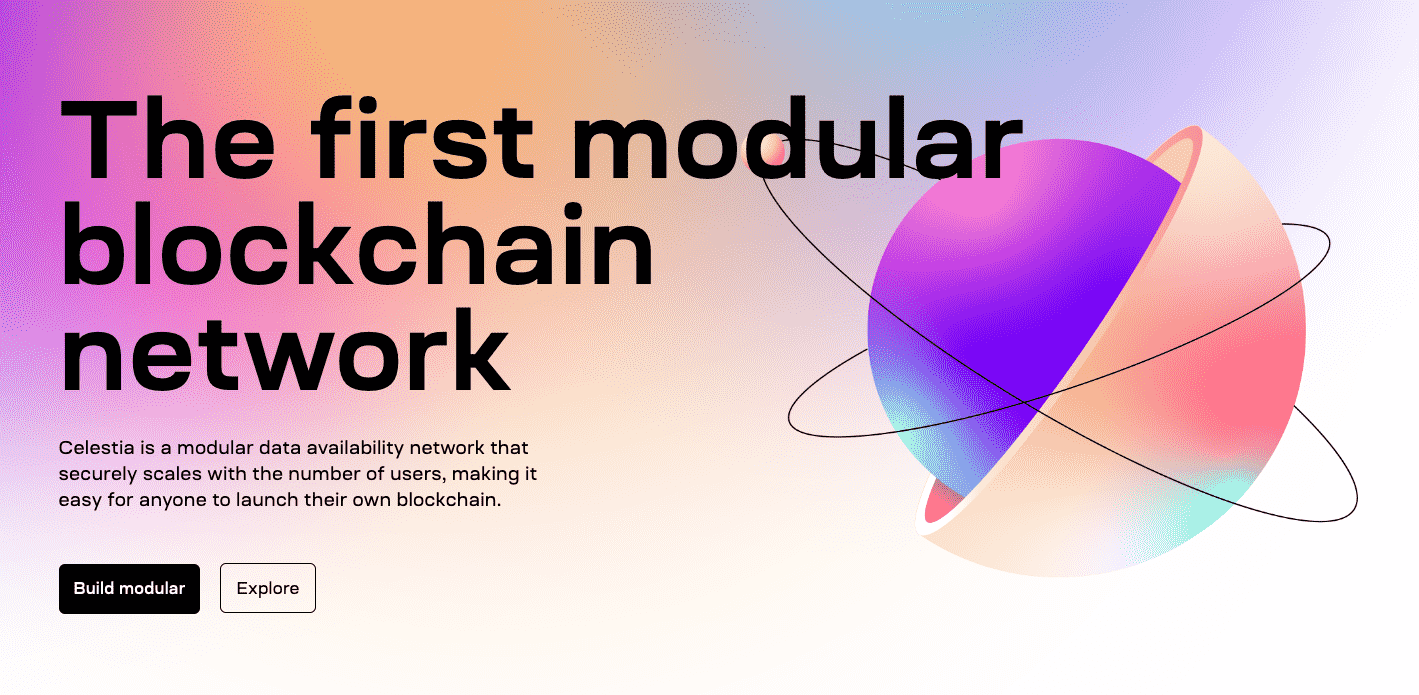 The first modular blockchain network

Celestia is a modular data availability network that securely scales with the number of users, making it easy for anyone to launch their own blockchain.

Build modular

Explore